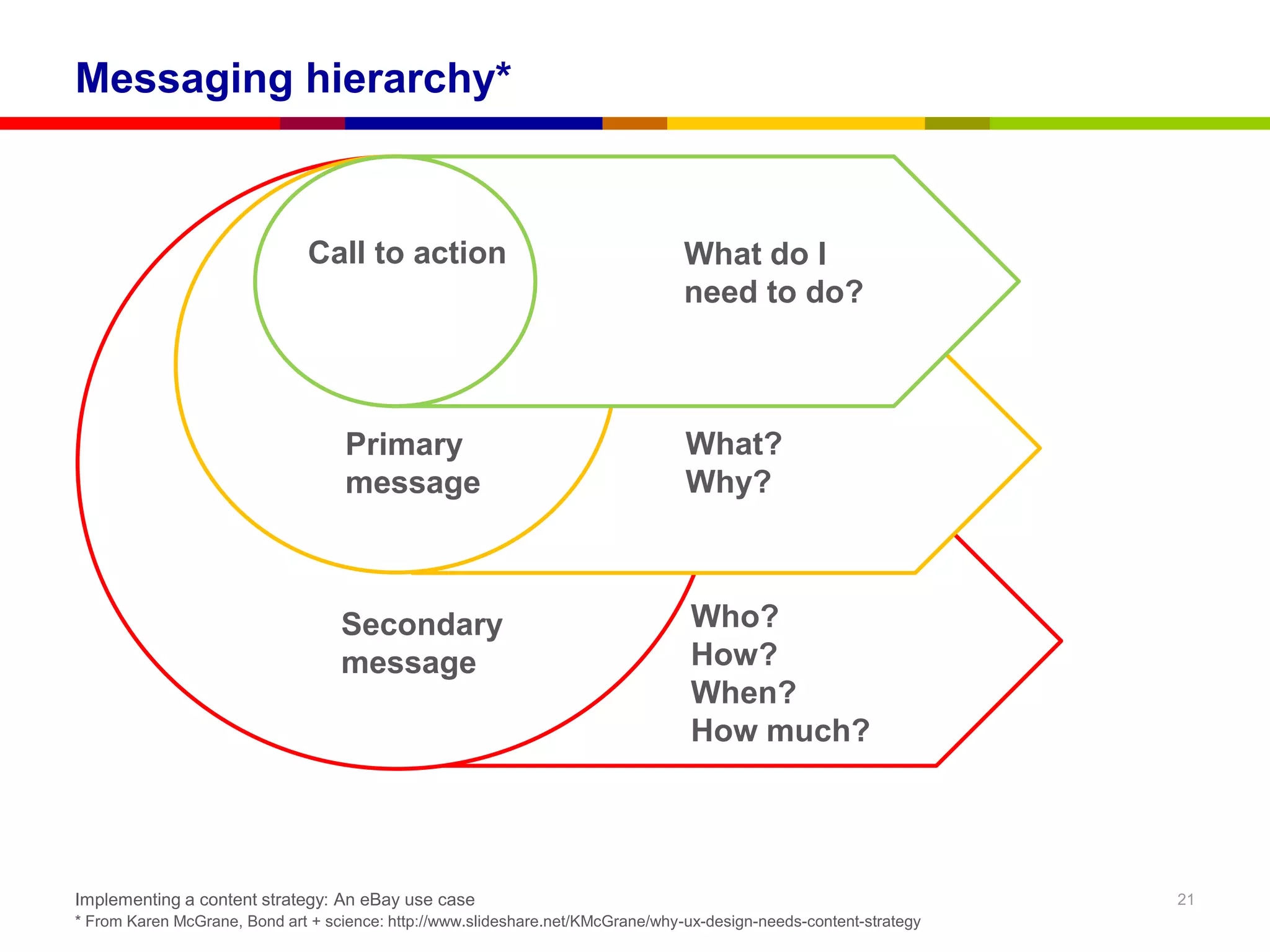 Messaging hierarchy*

Call to action

What do I need to do?

Primary message

What?
Why?

Secondary message

Who?
How?
When?
How much?

Implementing a content strategy: An eBay use case
* From Karen McGrane, Bond art + science: http://www.slideshare.net/KMcGrane/why-ux-design-needs-content-strategy

21